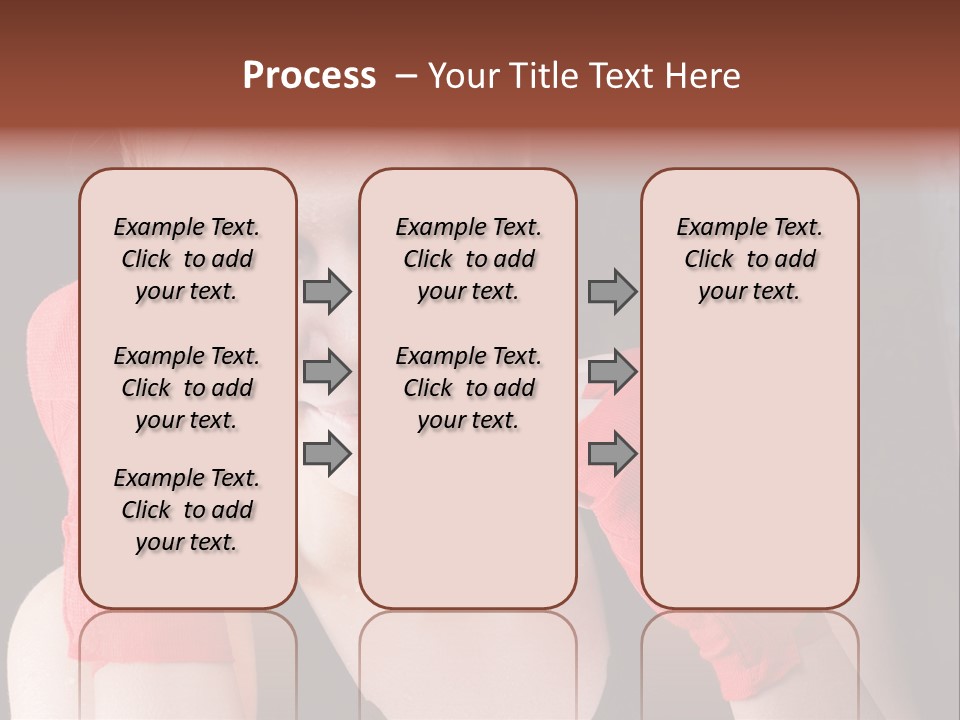 Process – Your Title Text Here

Example Text. Click to add your text.

Example Text. Click to add your text.

Example Text. Click to add your text.

Example Text. Click to add your text.

Example Text. Click to add your text.

Example Text. Click to add your text.